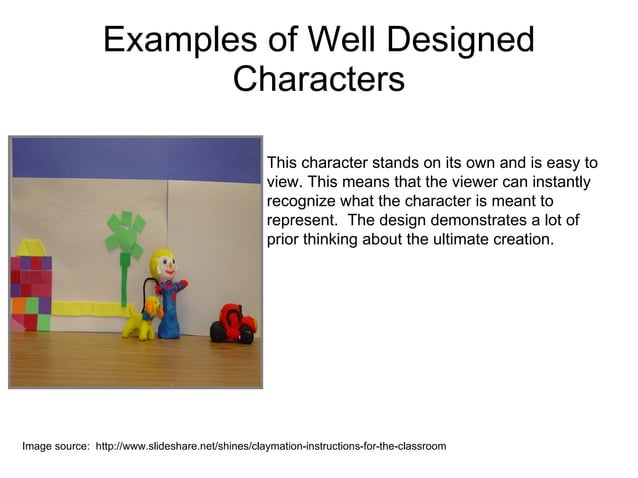 Examples of Well Designed Characters

This character stands on its own and is easy to view. This means that the viewer can instantly recognize what the character is meant to represent.  The design demonstrates a lot of prior thinking about the ultimate creation.

Image source:  http://www.slideshare.net/shines/claymation-instructions-for-the-classroom